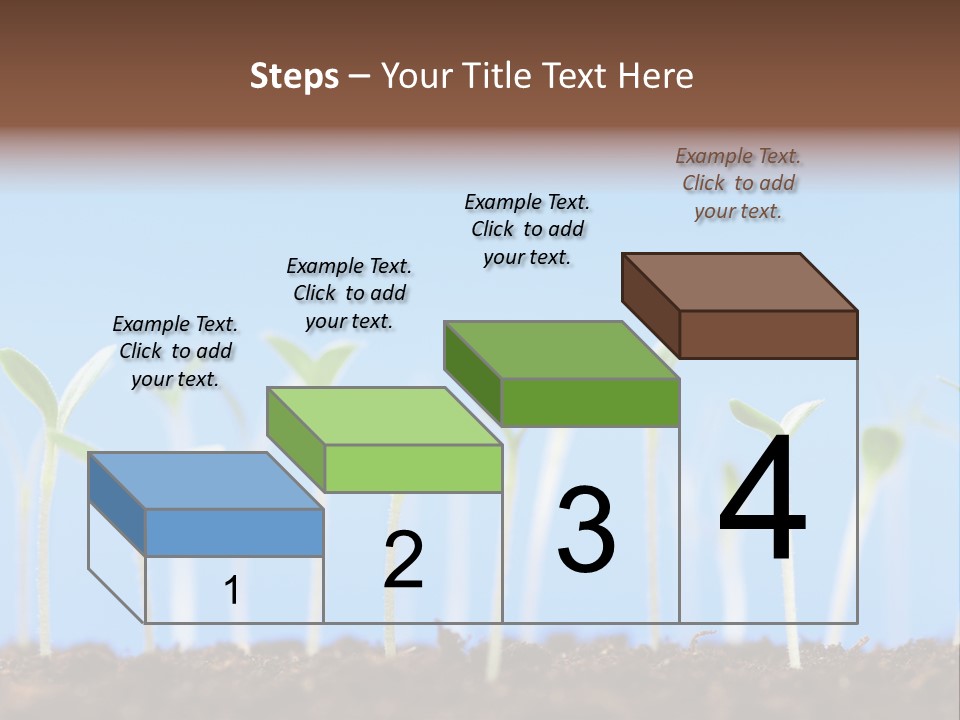 Steps – Your Title Text Here

Example Text. Click to add your text.

Example Text. Click to add your text.

Example Text. Click to add your text.

Example Text. Click to add your text.

1

2

3

4